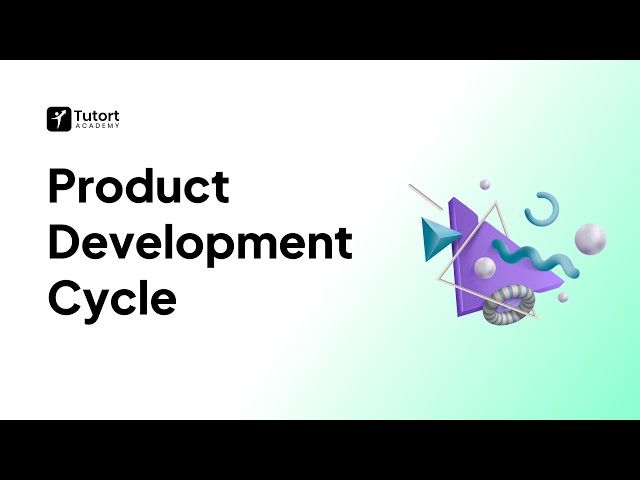 Tutort
ACADEMY

Product Development Cycle